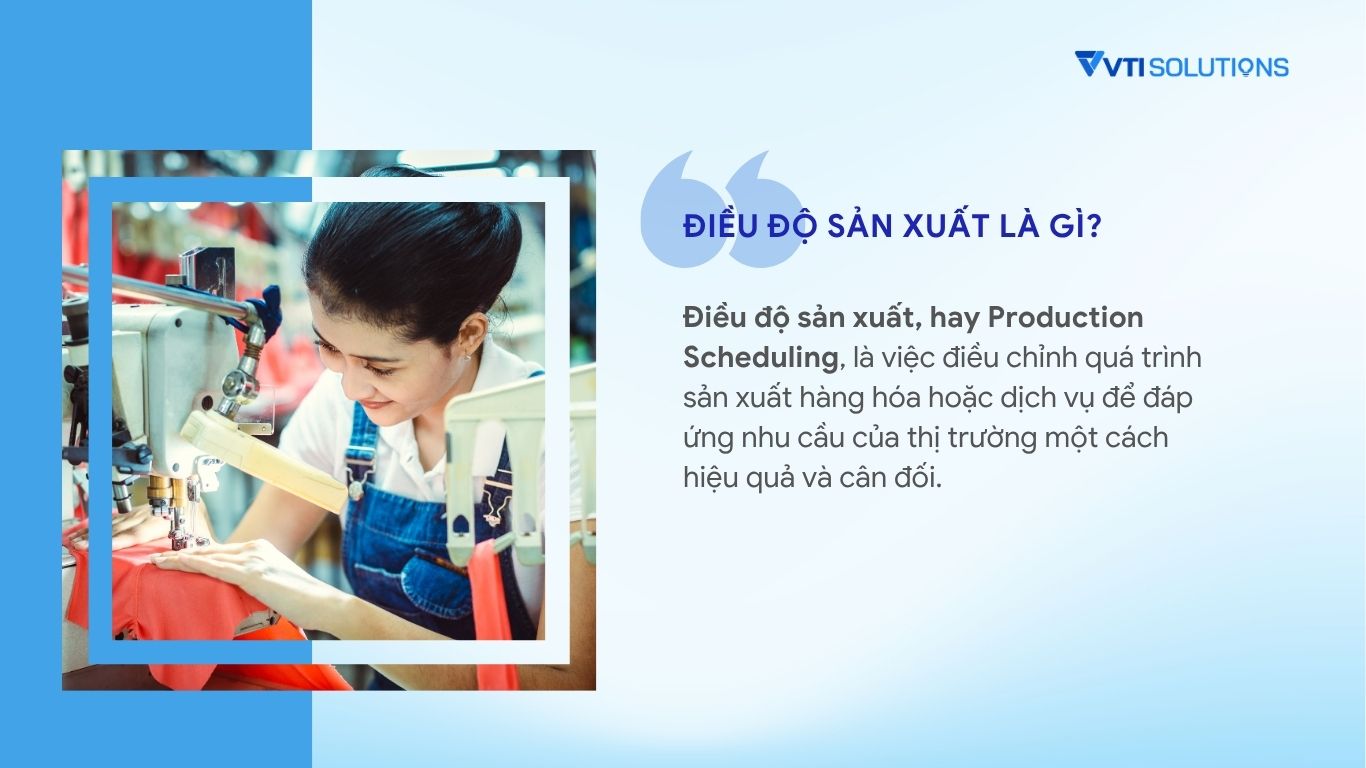 VTI SOLUTIONS

ĐIỀU ĐỘ SẢN XUẤT LÀ GÌ?

Điều độ sản xuất, hay Production Scheduling, là việc điều chỉnh quá trình sản xuất hàng hóa hoặc dịch vụ để đáp ứng nhu cầu của thị trường một cách hiệu quả và cân đối.